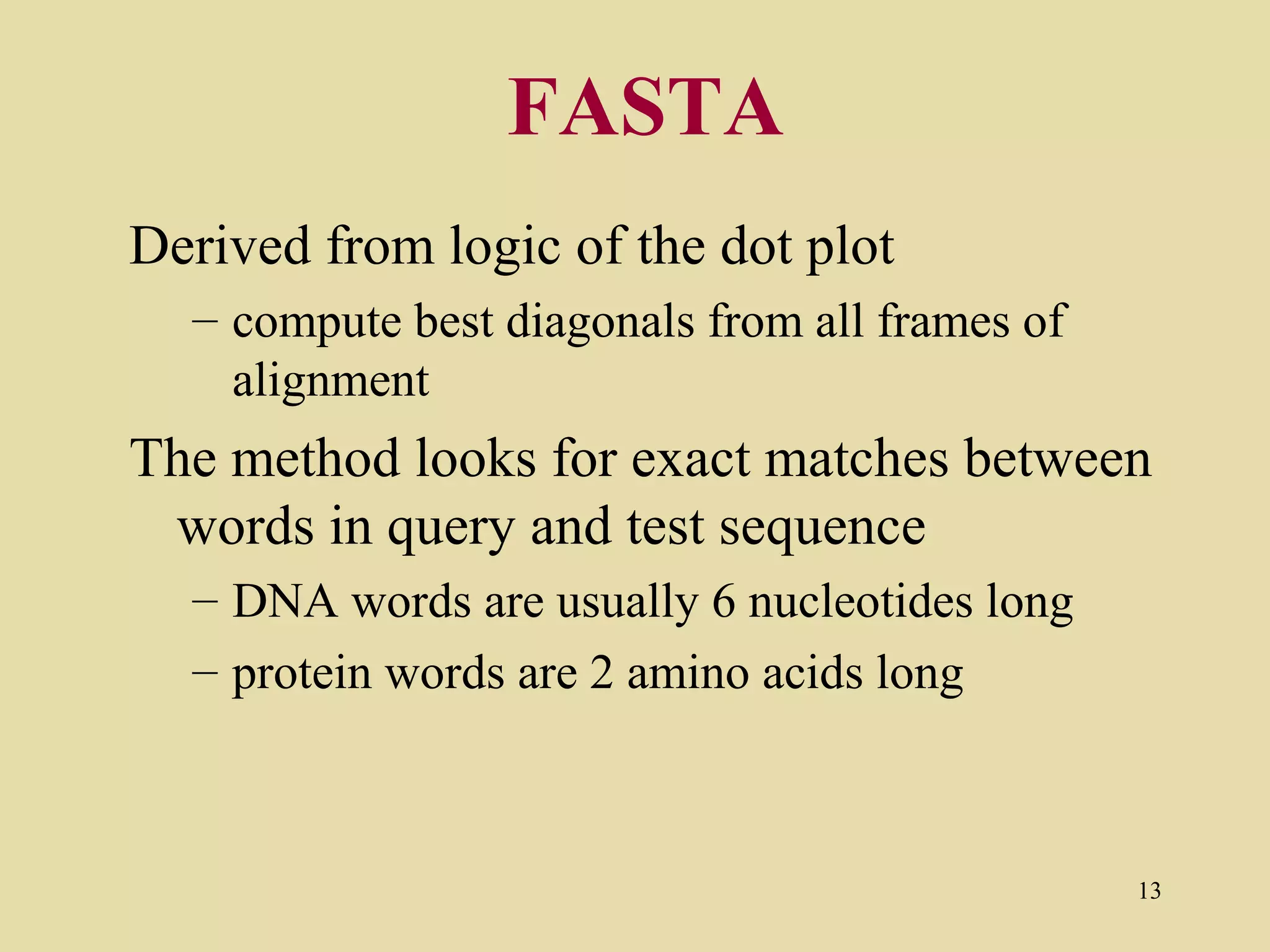 FASTA

Derived from logic of the dot plot

– compute best diagonals from all frames of alignment

The method looks for exact matches between words in query and test sequence

– DNA words are usually 6 nucleotides long

– protein words are 2 amino acids long

13